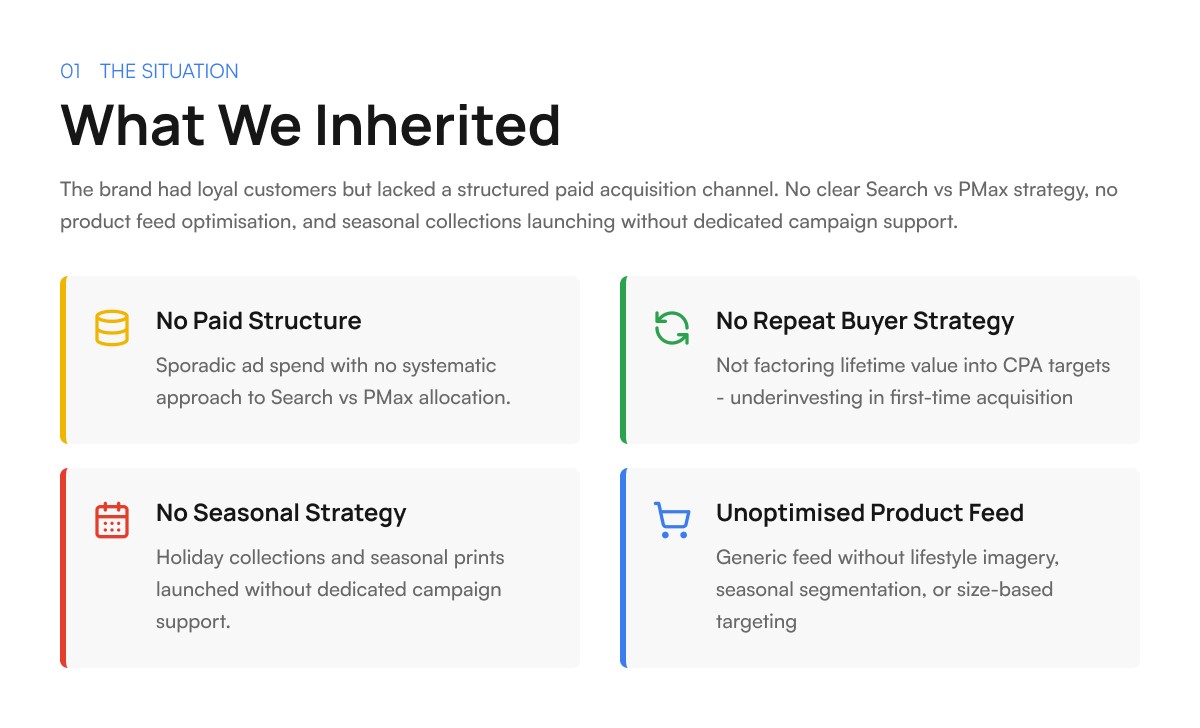 01 THE SITUATION

What We Inherited

The brand had loyal customers but lacked a structured paid acquisition channel. No clear Search vs PMax strategy, no product feed optimisation, and seasonal collections launching without dedicated campaign support.

No Paid Structure

Sporadic ad spend with no systematic approach to Search vs PMax allocation.

No Repeat Buyer Strategy

Not factoring lifetime value into CPA targets - underinvesting in first-time acquisition

No Seasonal Strategy

Holiday collections and seasonal prints launched without dedicated campaign support.

Unoptimised Product Feed

Generic feed without lifestyle imagery, seasonal segmentation, or size-based targeting